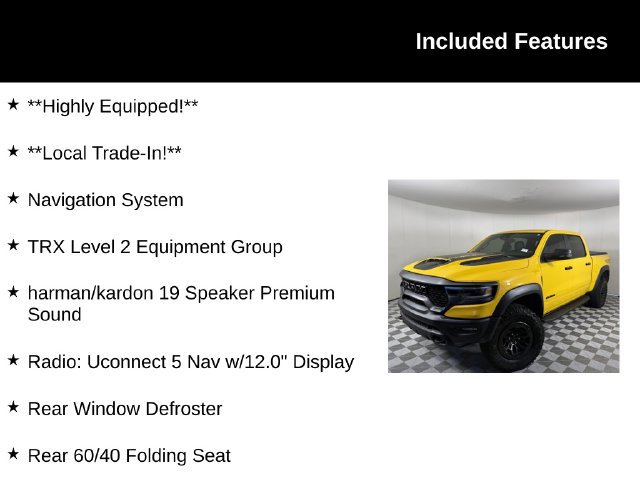 Included Features

★ **Highly Equipped!**

★ **Local Trade-In!**

★ Navigation System

★ TRX Level 2 Equipment Group

★ harman/kardon 19 Speaker Premium Sound

★ Radio: Uconnect 5 Nav w/12.0" Display

★ Rear Window Defroster

★ Rear 60/40 Folding Seat